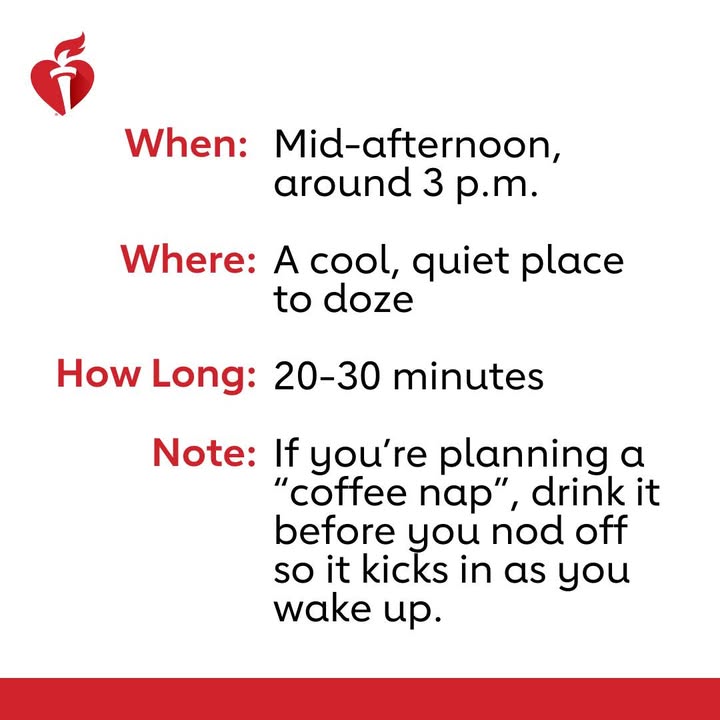 When: Mid-afternoon, around 3 p.m.

Where: A cool, quiet place to doze

How Long: 20–30 minutes

Note: If you're planning a "coffee nap", drink it before you nod off so it kicks in as you wake up.